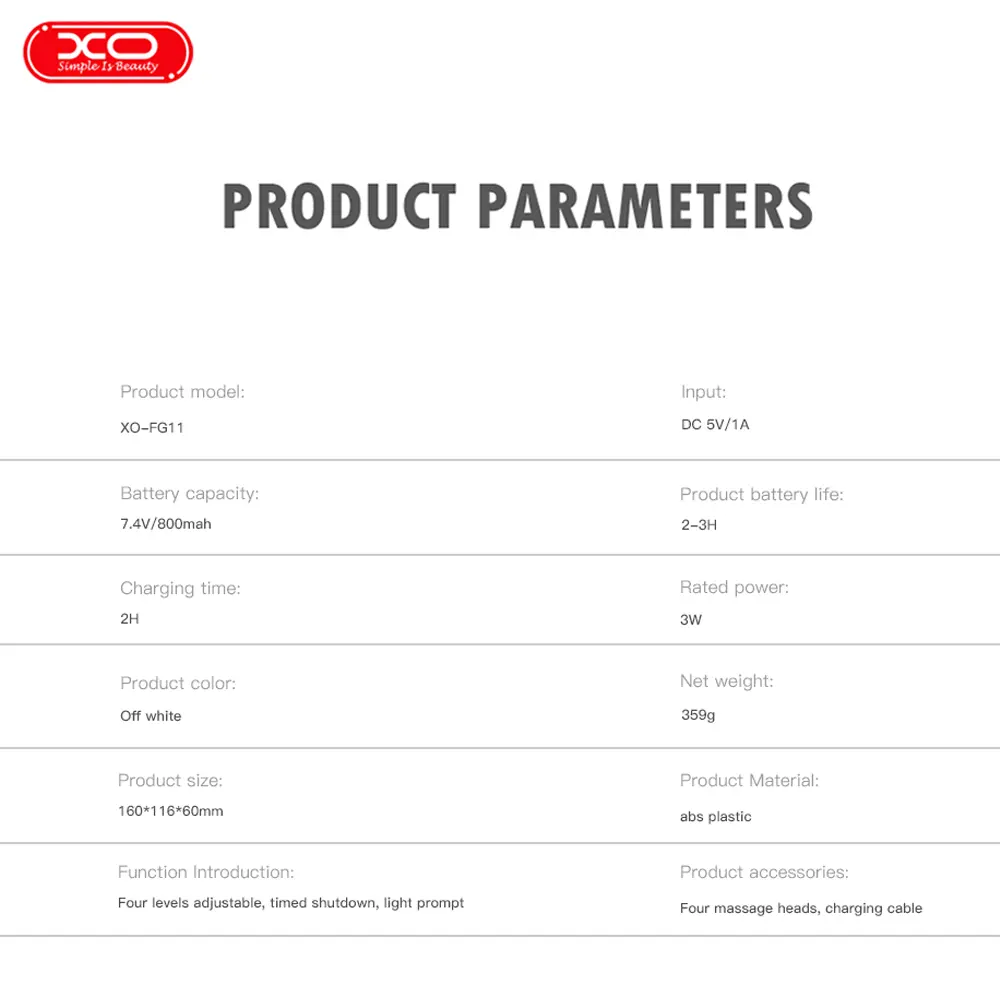 XO
Simple Is Beauty

PRODUCT PARAMETERS

Product model:
XO-FG11

Input:
DC 5V/1A

Battery capacity:
7.4V/800mah

Product battery life:
2-3H

Charging time:
2H

Rated power:
3W

Product color:
Off white

Net weight:
359g

Product size:
160*116*60mm

Product Material:
abs plastic

Function Introduction:
Four levels adjustable, timed shutdown, light prompt

Product accessories:
Four massage heads, charging cable